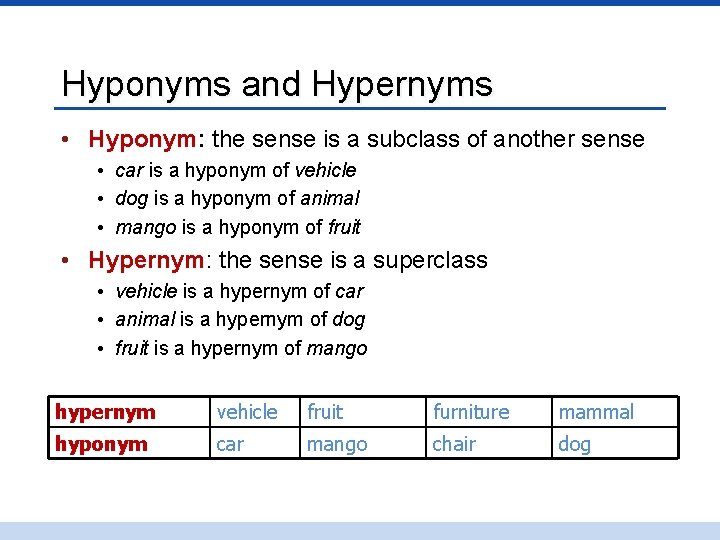 Hyponyms and Hypernyms

• Hyponym: the sense is a subclass of another sense
  • car is a hyponym of vehicle
  • dog is a hyponym of animal
  • mango is a hyponym of fruit
• Hypernym: the sense is a superclass
  • vehicle is a hypernym of car
  • animal is a hypernym of dog
  • fruit is a hypernym of mango

| hypernym | vehicle | fruit | furniture | mammal |
|---|---|---|---|---|
| hyponym | car | mango | chair | dog |